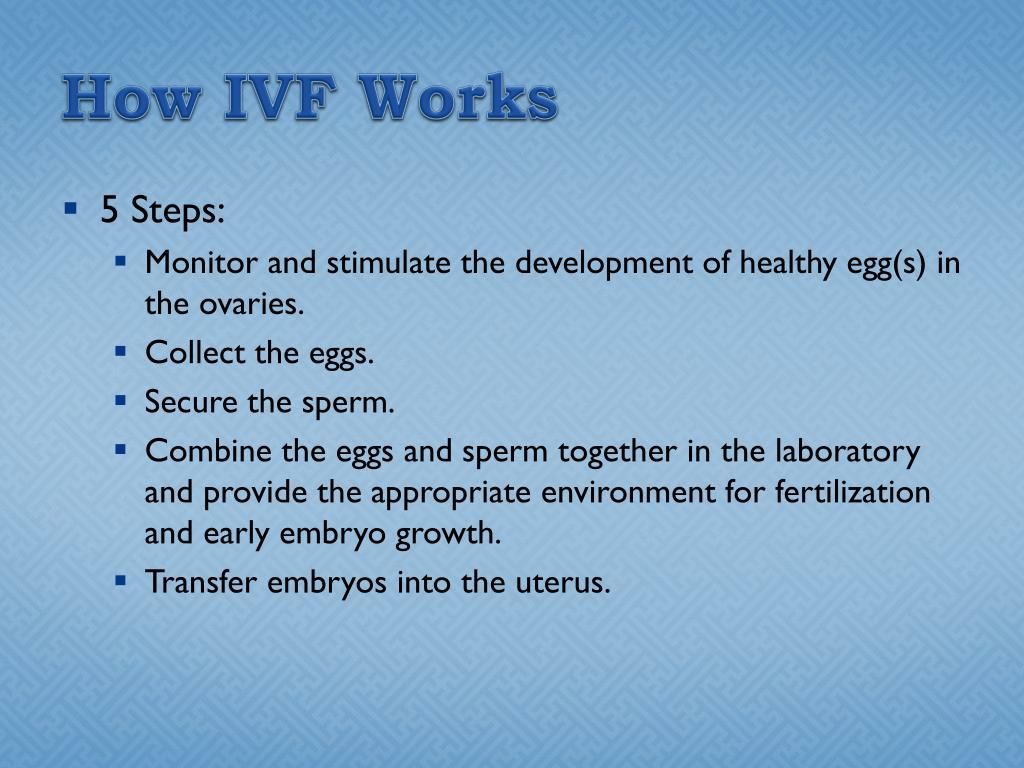 How IVF Works

- 5 Steps:
  - Monitor and stimulate the development of healthy egg(s) in the ovaries.
  - Collect the eggs.
  - Secure the sperm.
  - Combine the eggs and sperm together in the laboratory and provide the appropriate environment for fertilization and early embryo growth.
  - Transfer embryos into the uterus.